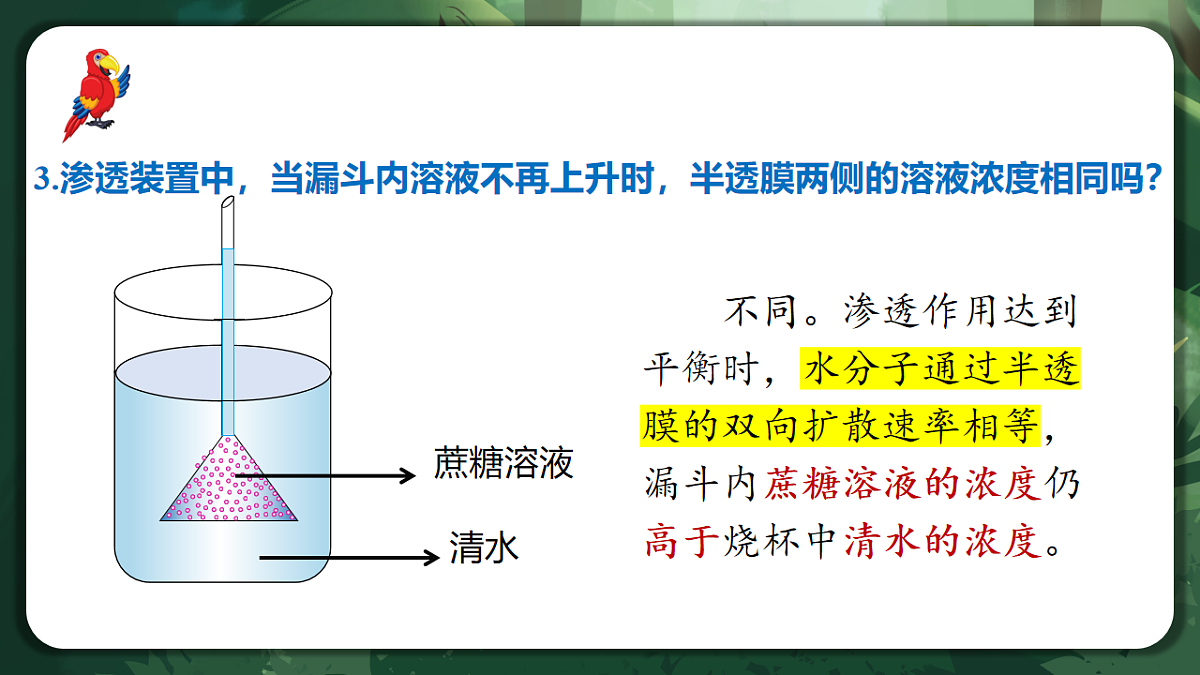 3.渗透装置中，当漏斗内溶液不再上升时，半透膜两侧的溶液浓度相同吗？

蔗糖溶液

清水

不同。渗透作用达到平衡时，水分子通过半透膜的双向扩散速率相等，漏斗内蔗糖溶液的浓度仍高于烧杯中清水的浓度。